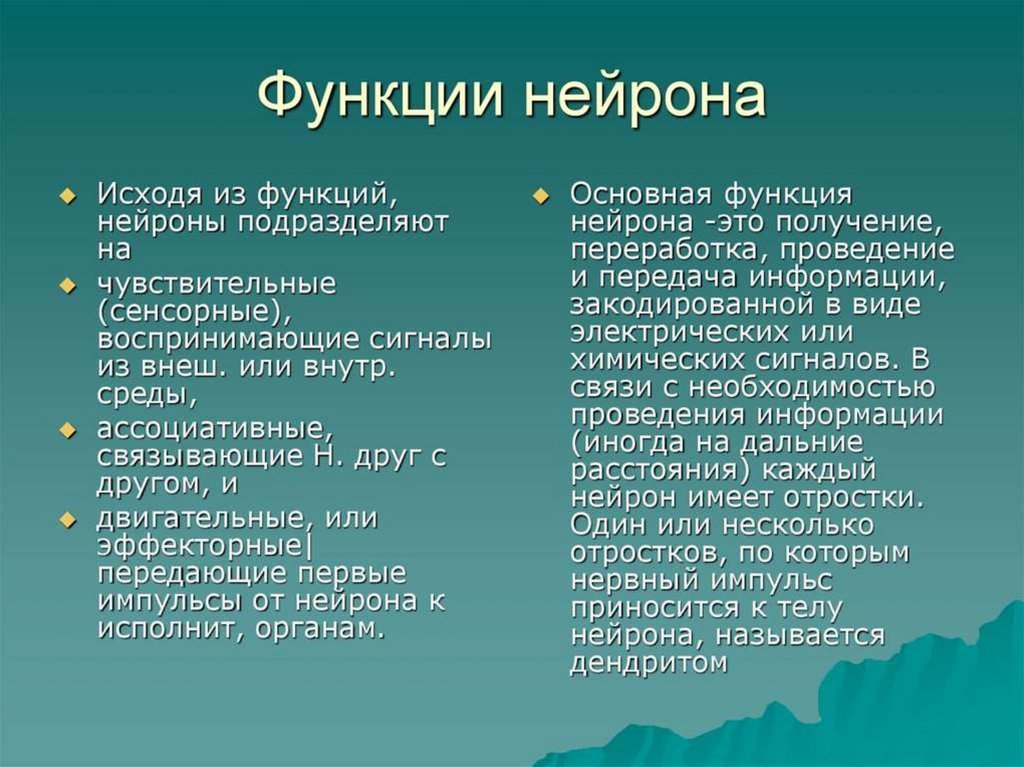 Функции нейрона

Исходя из функций, нейроны подразделяют на

чувствительные (сенсорные), воспринимающие сигналы из внеш. или внутр. среды,

ассоциативные, связывающие Н. друг с другом, и

двигательные, или эффекторные| передающие первые импульсы от нейрона к исполнит, органам.

Основная функция нейрона -это получение, переработка, проведение и передача информации, закодированной в виде электрических или химических сигналов. В связи с необходимостью проведения информации (иногда на дальние расстояния) каждый нейрон имеет отростки. Один или несколько отростков, по которым нервный импульс приносится к телу нейрона, называется дендритом